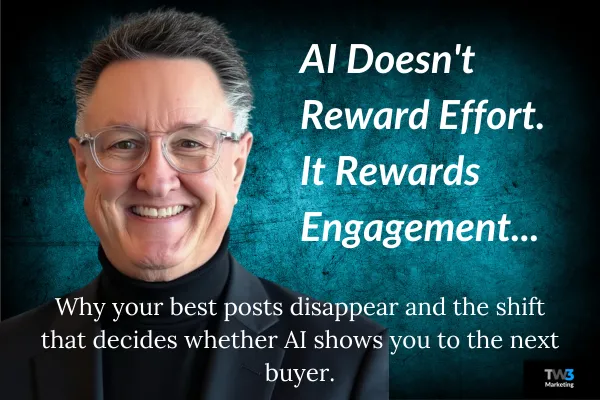 AI Doesn't Reward Effort. It Rewards Engagement...

Why your best posts disappear and the shift that decides whether AI shows you to the next buyer.

TW3 Marketing